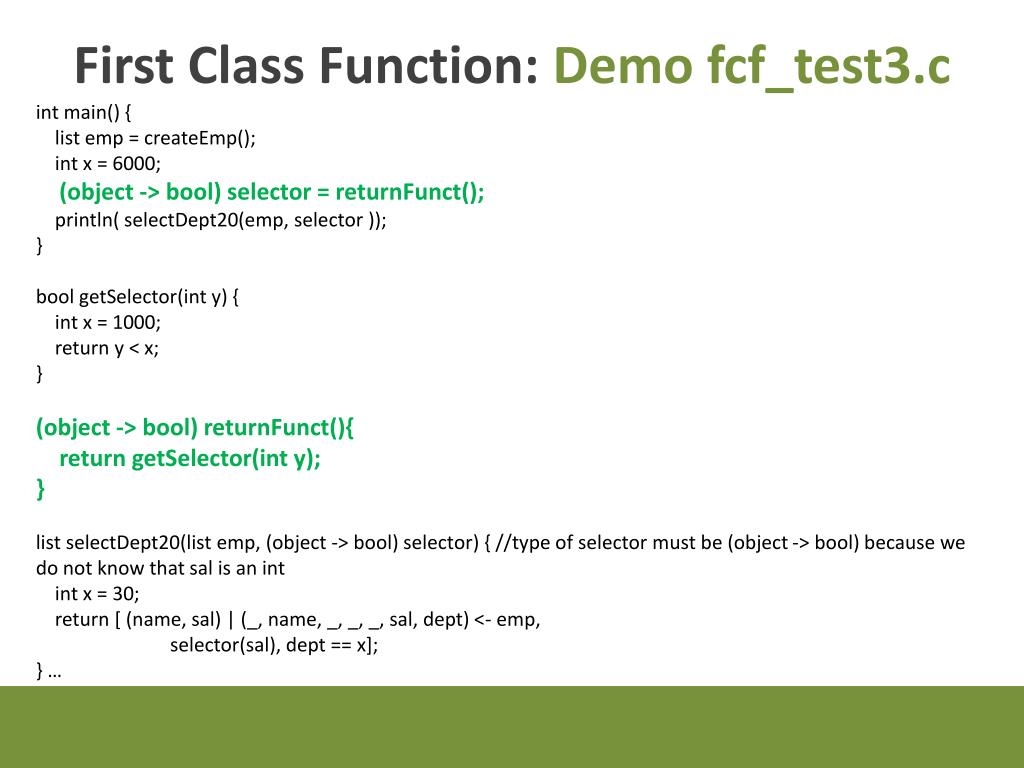 First Class Function: Demo fcf_test3.c

int main() {
list emp = createEmp();
int x = 6000;
(object -> bool) selector = returnFunct();
println( selectDept20(emp, selector ));
}

bool getSelector(int y) {
int x = 1000;
return y < x;
}

(object -> bool) returnFunct(){
return getSelector(int y);
}

list selectDept20(list emp, (object -> bool) selector) { //type of selector must be (object -> bool) because we do not know that sal is an int
int x = 30;
return [ (name, sal) | (_, name, _, _, _, sal, dept) <- emp,
selector(sal), dept == x];
} …